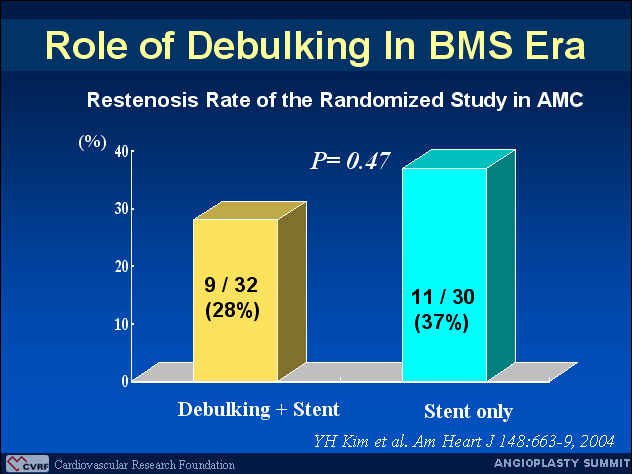 Role of Debulking In BMS Era

Restenosis Rate of the Randomized Study in AMC

(%)
40
30
20
10
0

P= 0.47

9 / 32
(28%)

11 / 30
(37%)

Debulking + Stent

Stent only

YH Kim et al. Am Heart J 148:663-9, 2004

CVRF Cardiovascular Research Foundation

ANGIOPLASTY SUMMIT